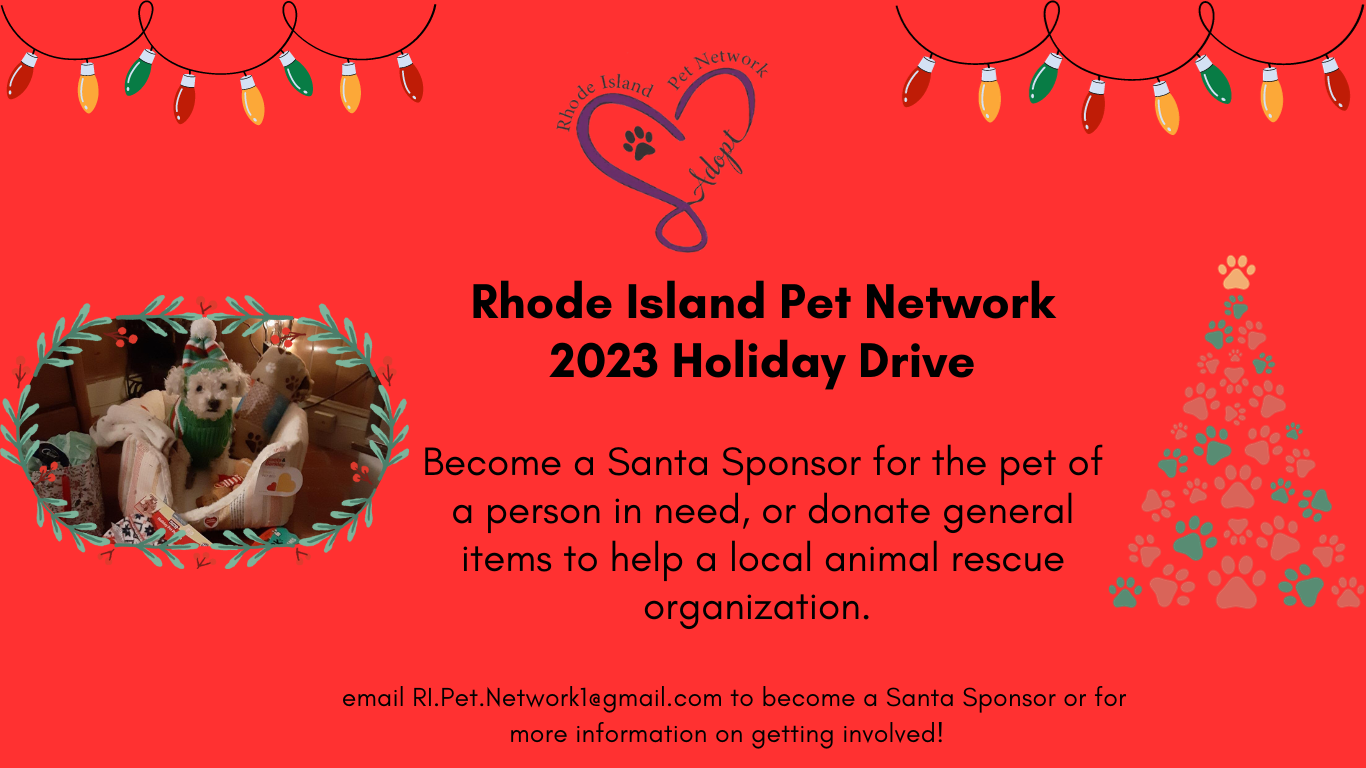 Rhode Island Pet Network
Adopt

Rhode Island Pet Network
2023 Holiday Drive

Become a Santa Sponsor for the pet of a person in need, or donate general items to help a local animal rescue organization.

email RI.Pet.Network1@gmail.com to become a Santa Sponsor or for more information on getting involved!